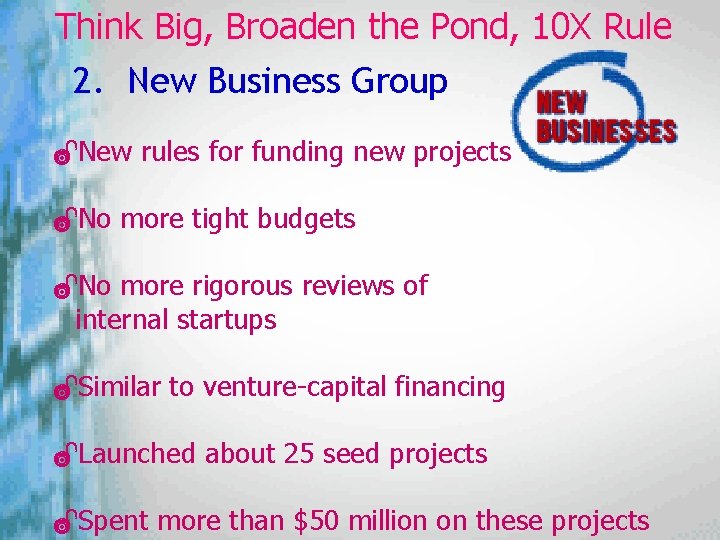 Think Big, Broaden the Pond, 10X Rule

2. New Business Group

NEW BUSINESSES

New rules for funding new projects

No more tight budgets

No more rigorous reviews of internal startups

Similar to venture-capital financing

Launched about 25 seed projects

Spent more than $50 million on these projects